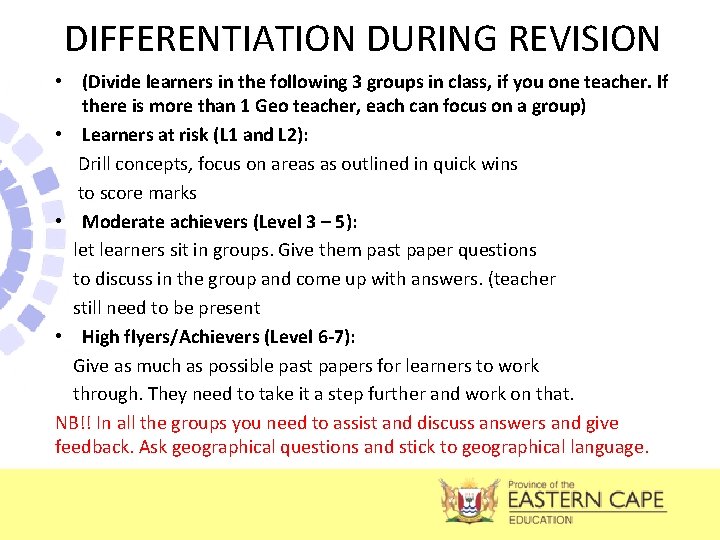 DIFFERENTIATION DURING REVISION

• (Divide learners in the following 3 groups in class, if you one teacher. If there is more than 1 Geo teacher, each can focus on a group)

• Learners at risk (L1 and L2):
Drill concepts, focus on areas as outlined in quick wins to score marks

• Moderate achievers (Level 3 – 5):
let learners sit in groups. Give them past paper questions to discuss in the group and come up with answers. (teacher still need to be present

• High flyers/Achievers (Level 6-7):
Give as much as possible past papers for learners to work through. They need to take it a step further and work on that.

NB!! In all the groups you need to assist and discuss answers and give feedback. Ask geographical questions and stick to geographical language.

Province of the
EASTERN CAPE
EDUCATION